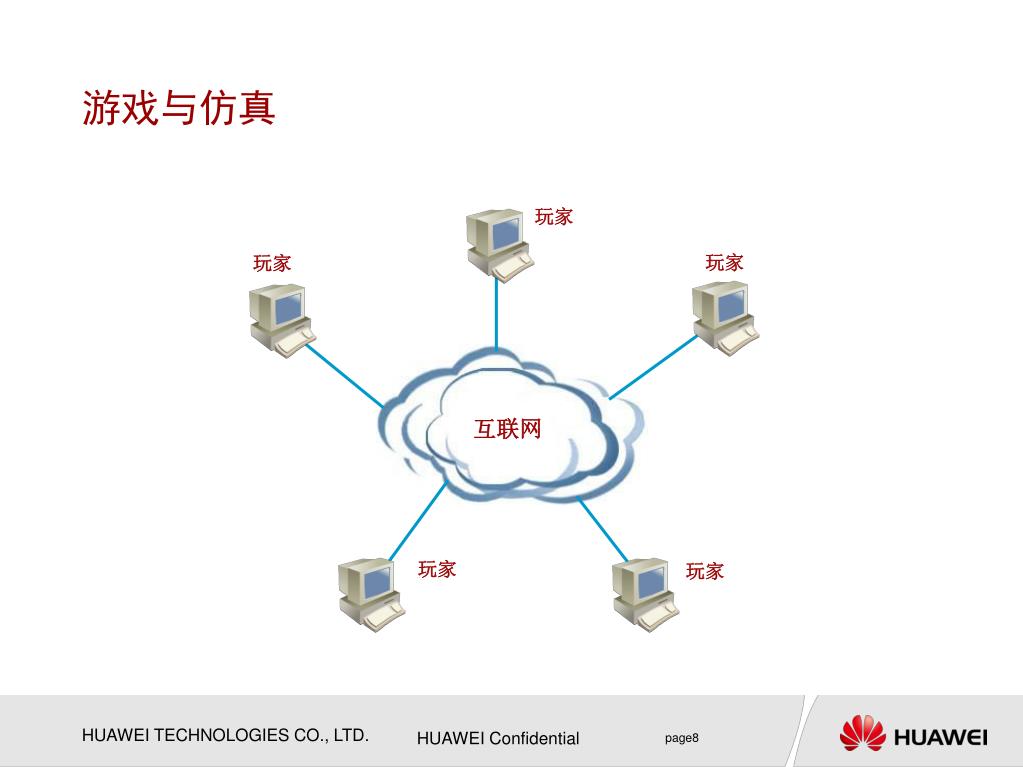 游戏与仿真

玩家

玩家

玩家

互联网

玩家

玩家

HUAWEI TECHNOLOGIES CO., LTD.

HUAWEI Confidential

page8

HUAWEI